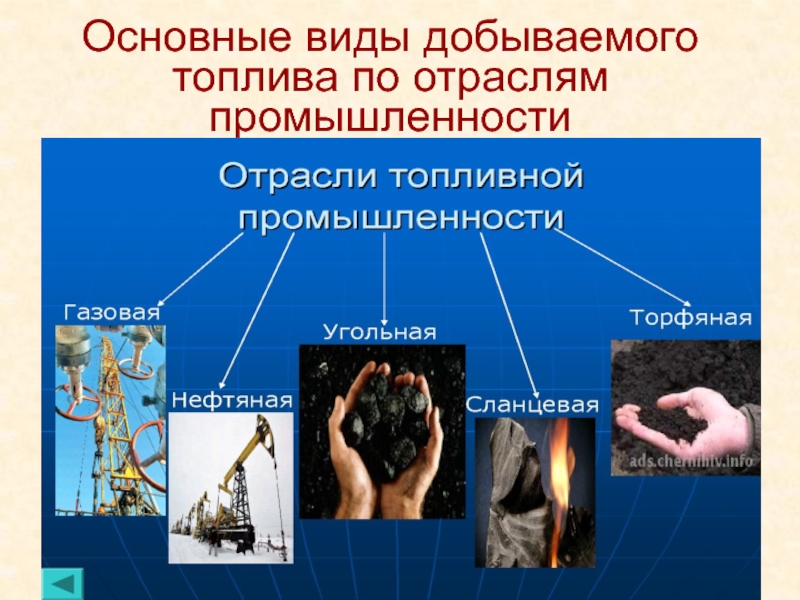 Основные виды добываемого топлива по отраслям промышленности

Отрасли топливной промышленности

Газовая

Нефтяная

Угольная

Сланцевая

Торфяная

ads.chernihiv.info